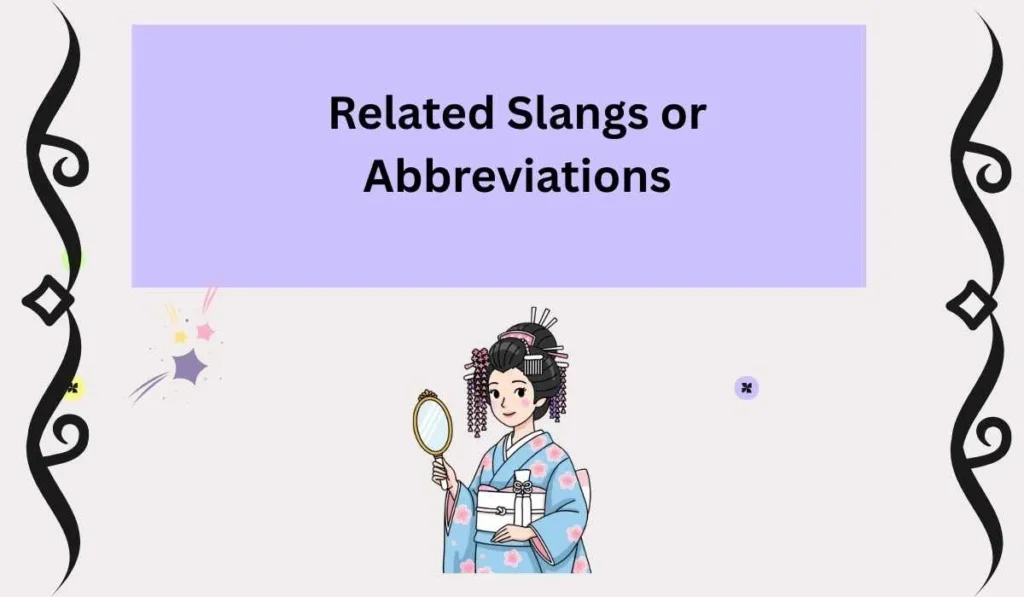 Related Slangs or Abbreviations